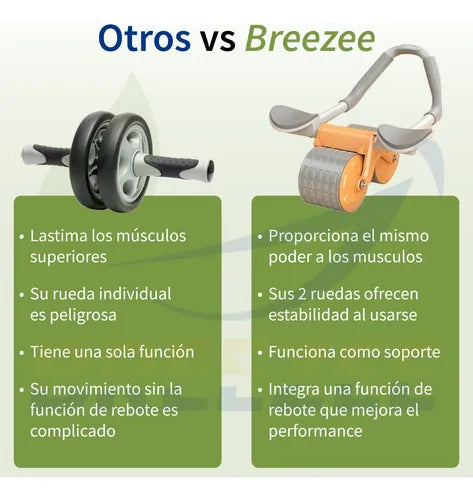 Otros vs Breezee

• Lastima los músculos superiores

• Su rueda individual es peligrosa

• Tiene una sola función

• Su movimiento sin la función de rebote es complicado

• Proporciona el mismo poder a los musculos

• Sus 2 ruedas ofrecen estabilidad al usarse

• Funciona como soporte

• Integra una función de rebote que mejora el performance